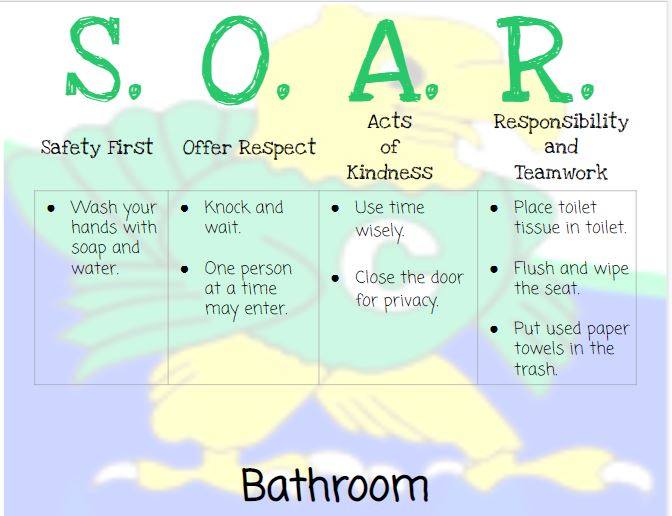 S. O. A. R.

| Safety First | Offer Respect | Acts of Kindness | Responsibility and Teamwork |
|---|---|---|---|
| • Wash your hands with soap and water. | • Knock and wait. • One person at a time may enter. | • Use time wisely. • Close the door for privacy. | • Place toilet tissue in toilet. • Flush and wipe the seat. • Put used paper towels in the trash. |

Bathroom